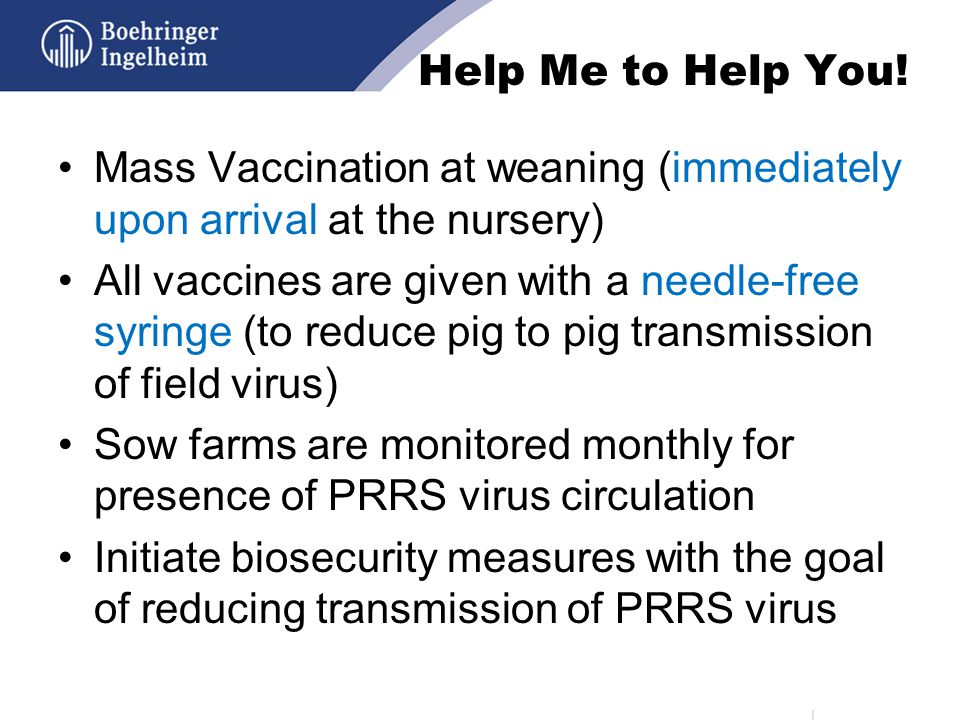 Boehringer Ingelheim

Help Me to Help You!

• Mass Vaccination at weaning (immediately upon arrival at the nursery)

• All vaccines are given with a needle-free syringe (to reduce pig to pig transmission of field virus)

• Sow farms are monitored monthly for presence of PRRS virus circulation

• Initiate biosecurity measures with the goal of reducing transmission of PRRS virus